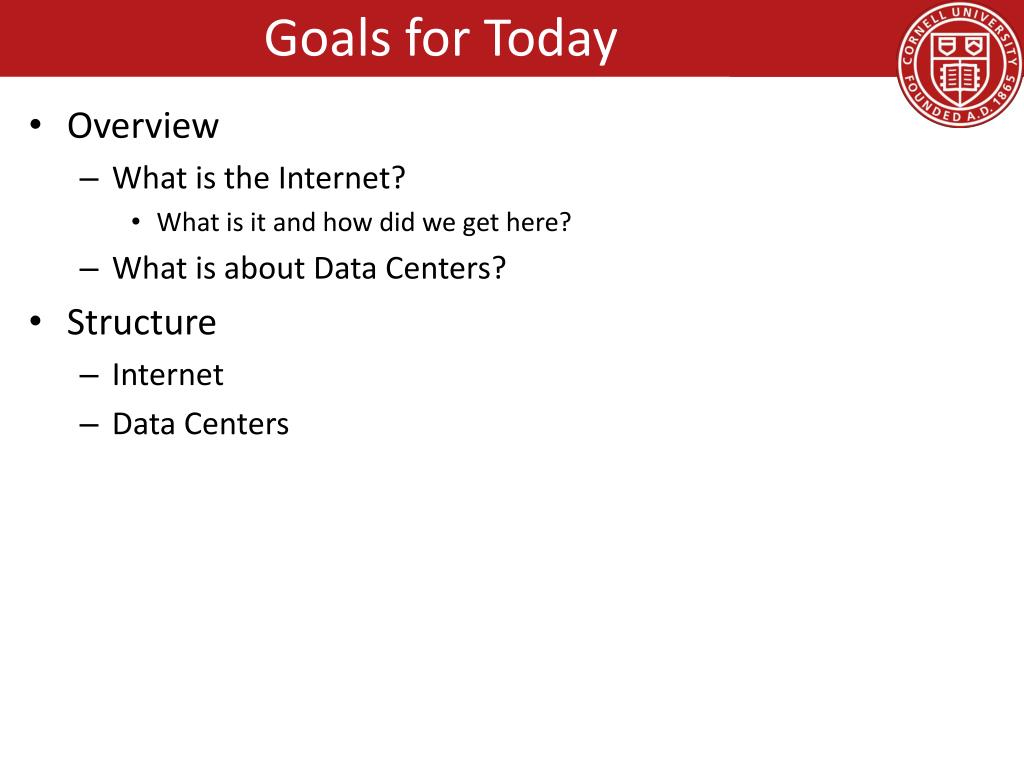 Goals for Today

CORNELL UNIVERSITY FOUNDED A.D. 1865

• Overview
– What is the Internet?
• What is it and how did we get here?
– What is about Data Centers?

• Structure
– Internet
– Data Centers